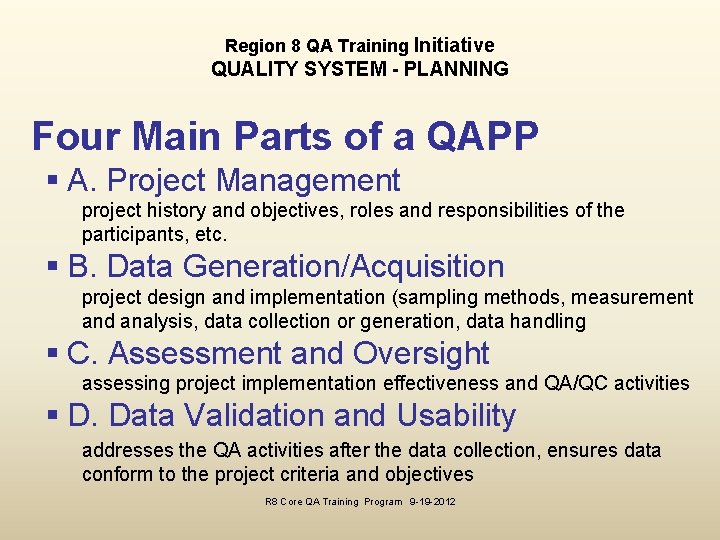 Region 8 QA Training Initiative
QUALITY SYSTEM - PLANNING

Four Main Parts of a QAPP

▪ A. Project Management
project history and objectives, roles and responsibilities of the participants, etc.

▪ B. Data Generation/Acquisition
project design and implementation (sampling methods, measurement and analysis, data collection or generation, data handling

▪ C. Assessment and Oversight
assessing project implementation effectiveness and QA/QC activities

▪ D. Data Validation and Usability
addresses the QA activities after the data collection, ensures data conform to the project criteria and objectives

R8 Core QA Training Program 9-19-2012